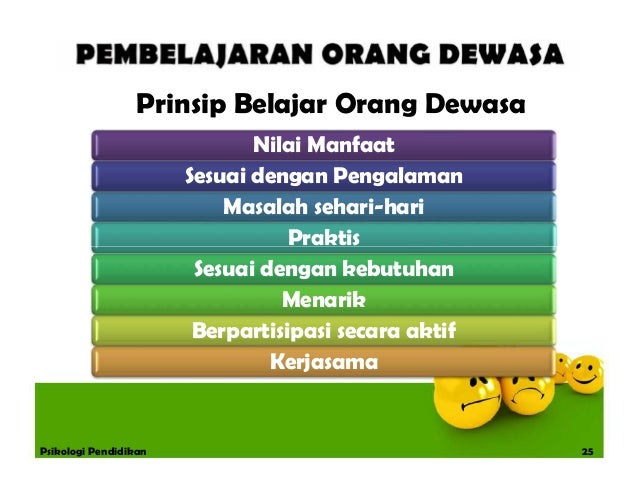 PEMBELAJARAN ORANG DEWASA

Prinsip Belajar Orang Dewasa

Nilai Manfaat

Sesuai dengan Pengalaman

Masalah sehari-hari

Praktis

Sesuai dengan kebutuhan

Menarik

Berpartisipasi secara aktif

Kerjasama

Psikologi Pendidikan

25